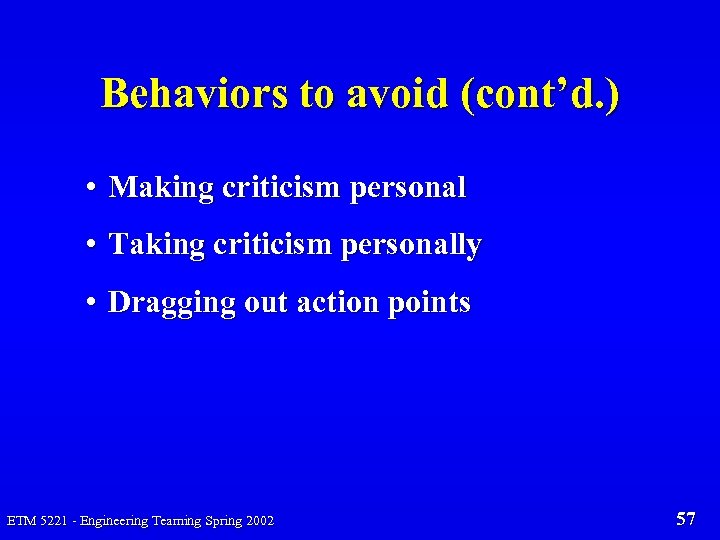 Behaviors to avoid (cont’d.)

• Making criticism personal

• Taking criticism personally

• Dragging out action points

ETM 5221 - Engineering Teaming Spring 2002

57